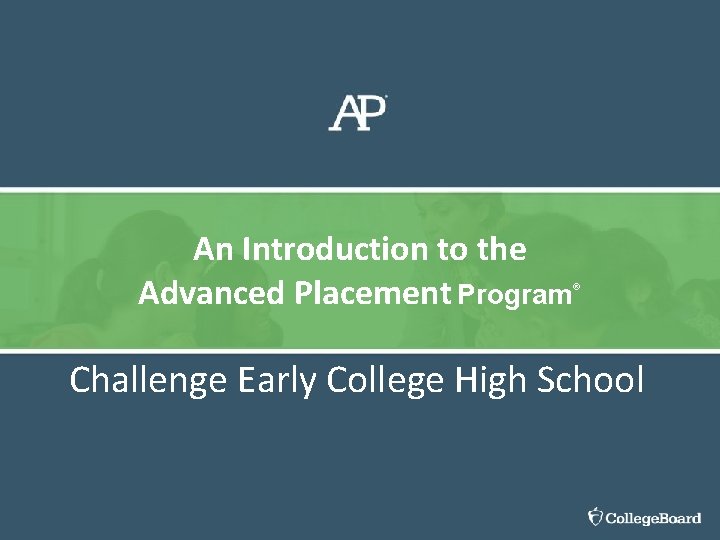 AP®

An Introduction to the Advanced Placement Program®

Challenge Early College High School

CollegeBoard